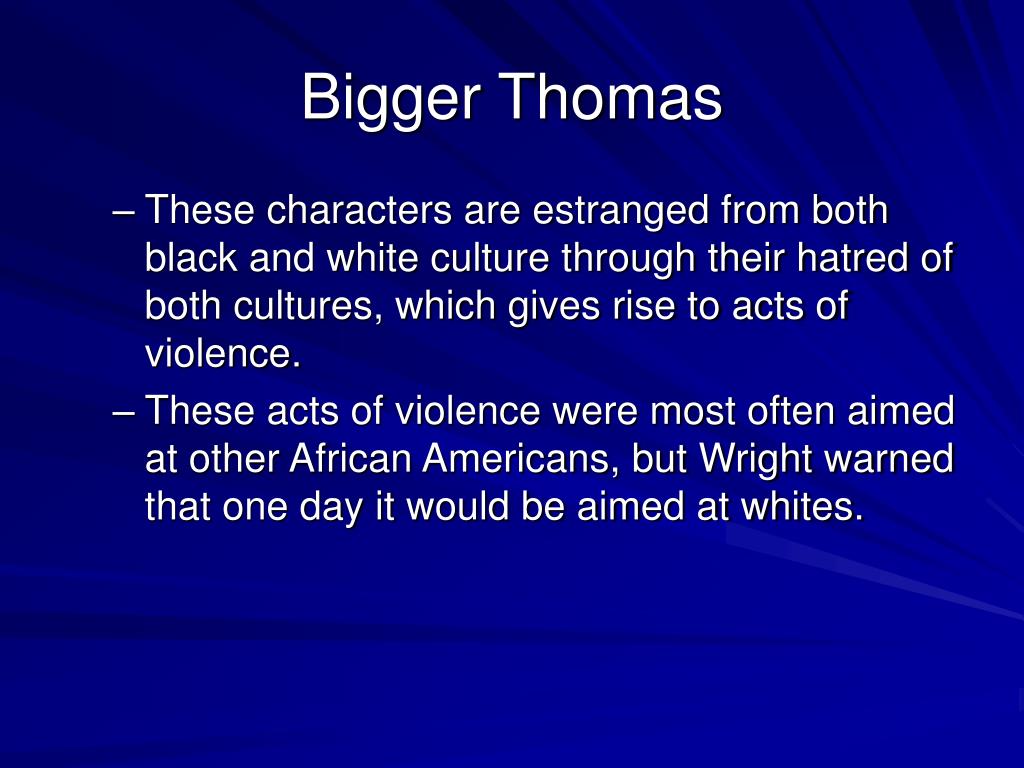 Bigger Thomas

– These characters are estranged from both black and white culture through their hatred of both cultures, which gives rise to acts of violence.

– These acts of violence were most often aimed at other African Americans, but Wright warned that one day it would be aimed at whites.